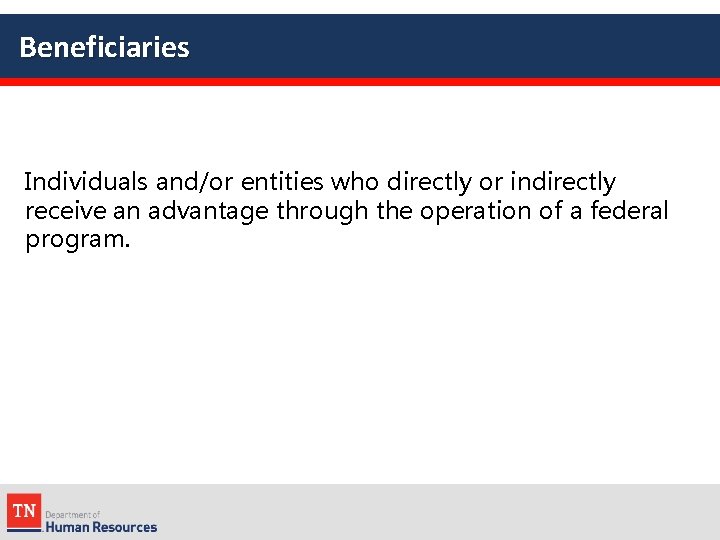 Beneficiaries

Individuals and/or entities who directly or indirectly receive an advantage through the operation of a federal program.

TN Department of Human Resources